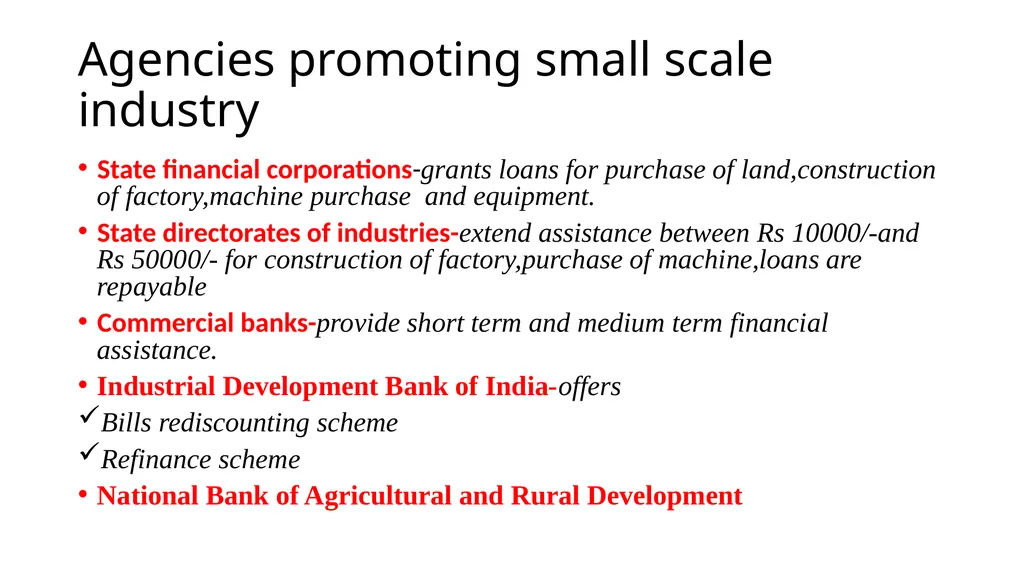 Agencies promoting small scale industry

• State financial corporations-grants loans for purchase of land,construction of factory,machine purchase and equipment.

• State directorates of industries-extend assistance between Rs 10000/-and Rs 50000/- for construction of factory,purchase of machine,loans are repayable

• Commercial banks-provide short term and medium term financial assistance.

• Industrial Development Bank of India-offers

✓Bills rediscounting scheme

✓Refinance scheme

• National Bank of Agricultural and Rural Development